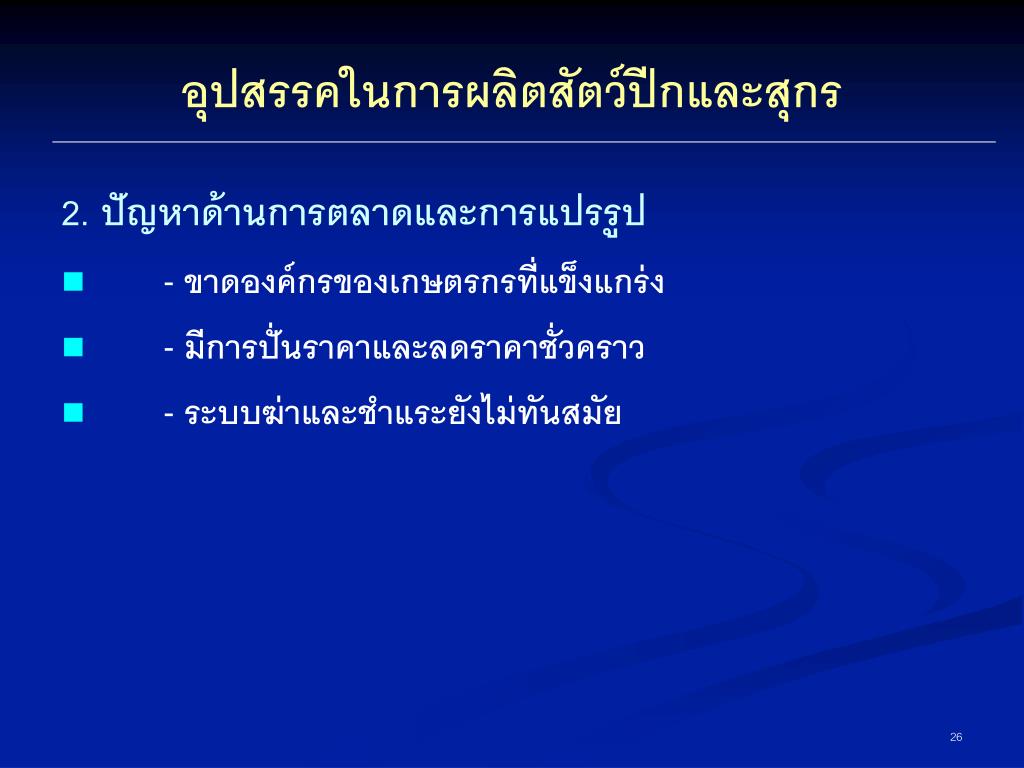 อุปสรรคในการผลิตสัตว์ปีกและสุกร

2. ปัญหาด้านการตลาดและการแปรรูป

- ขาดองค์กรของเกษตรกรที่แข็งแกร่ง

- มีการปั่นราคาและลดราคาชั่วคราว

- ระบบฆ่าและชำแระยังไม่ทันสมัย

26